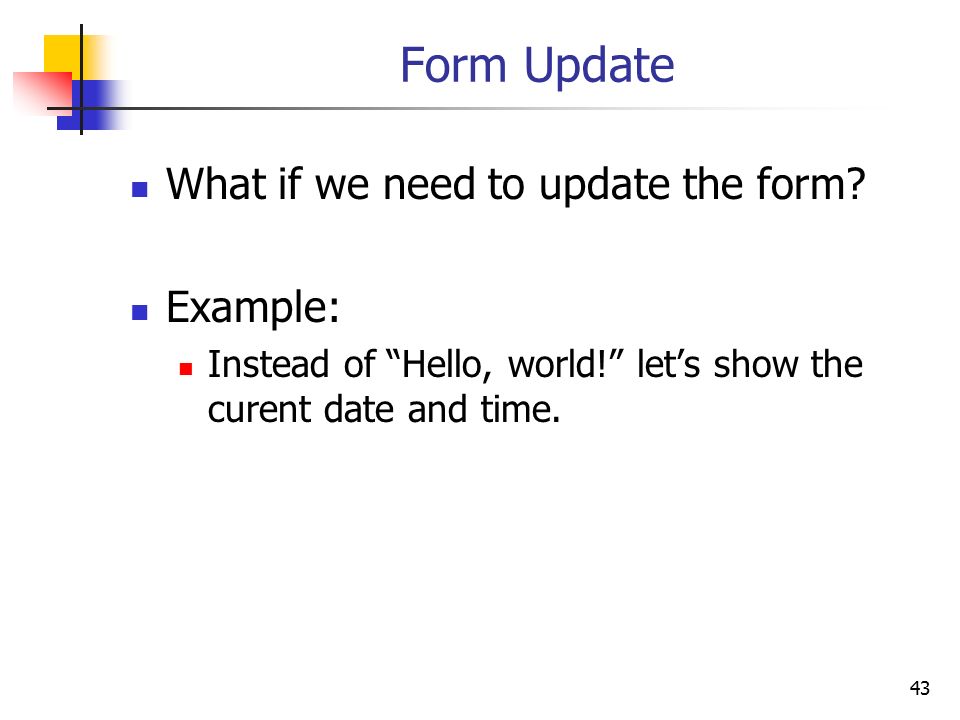 Form Update

What if we need to update the form?

Example:

Instead of “Hello, world!” let’s show the curent date and time.

43